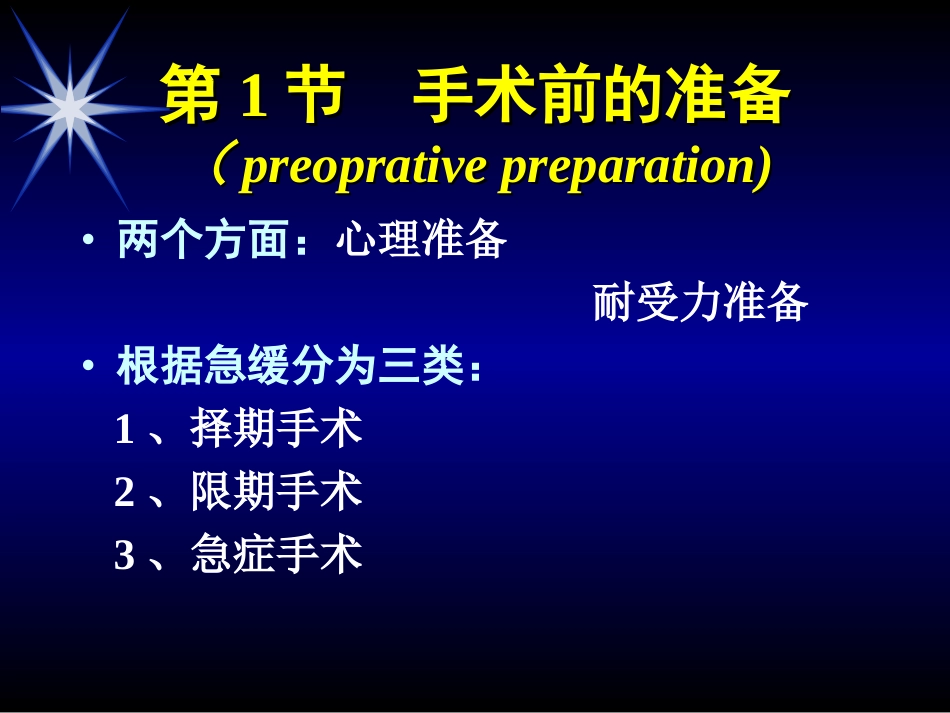 第 1 节　手术前的准备
（preoprative preparation)

• 两个方面：心理准备

耐受力准备

• 根据急缓分为三类：

1 、择期手术

2 、限期手术

3 、急症手术